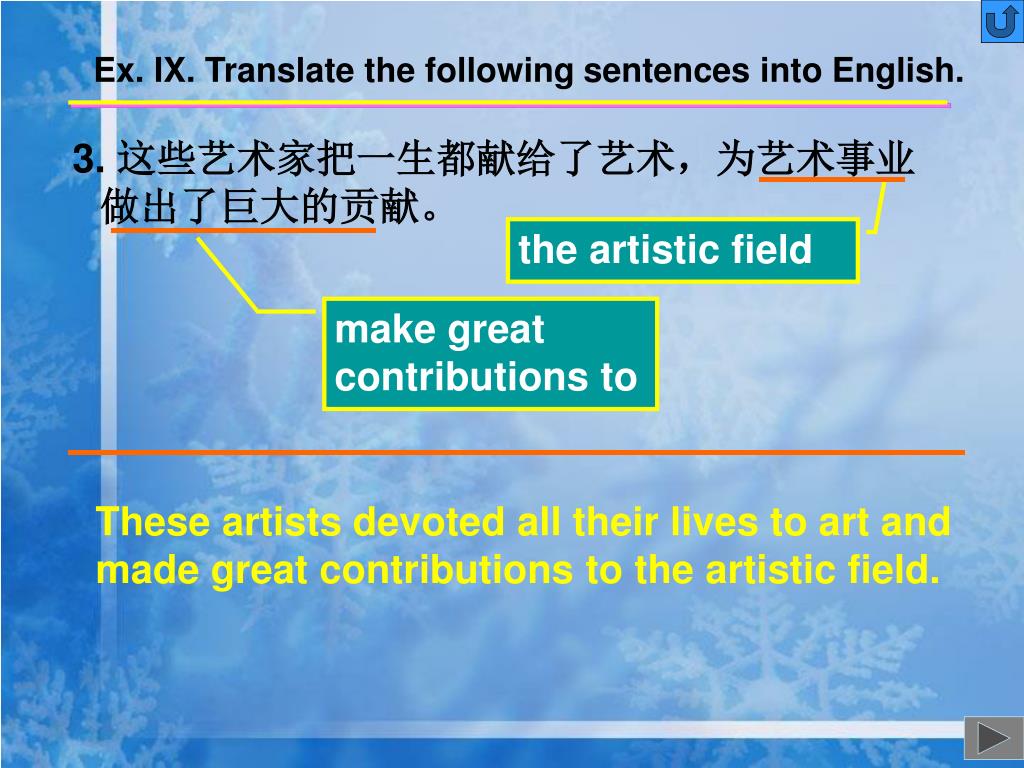 Ex. IX. Translate the following sentences into English.

3. 这些艺术家把一生都献给了艺术，为艺术事业做出了巨大的贡献。

the artistic field

make great contributions to

These artists devoted all their lives to art and made great contributions to the artistic field.